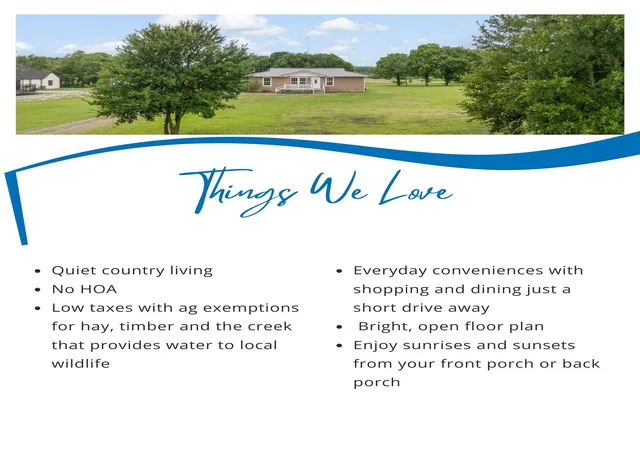 Things We Love

• Quiet country living
• No HOA
• Low taxes with ag exemptions for hay, timber and the creek that provides water to local wildlife

• Everyday conveniences with shopping and dining just a short drive away
• Bright, open floor plan
• Enjoy sunrises and sunsets from your front porch or back porch